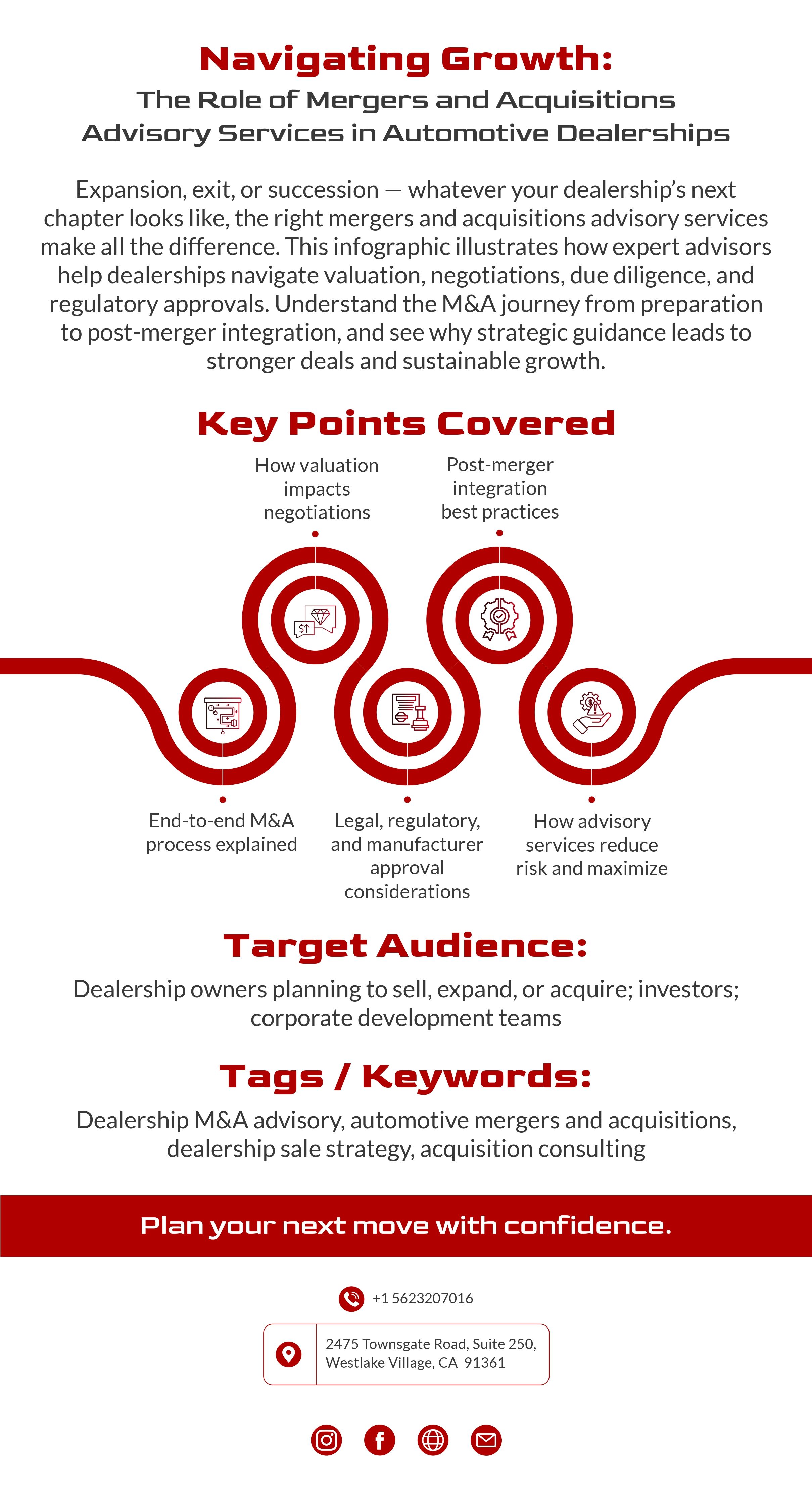 Navigating Growth:
The Role of Mergers and Acquisitions Advisory Services in Automotive Dealerships

Expansion, exit, or succession — whatever your dealership's next chapter looks like, the right mergers and acquisitions advisory services make all the difference. This infographic illustrates how expert advisors help dealerships navigate valuation, negotiations, due diligence, and regulatory approvals. Understand the M&A journey from preparation to post-merger integration, and see why strategic guidance leads to stronger deals and sustainable growth.

Key Points Covered

How valuation impacts negotiations

Post-merger integration best practices

End-to-end M&A process explained

Legal, regulatory, and manufacturer approval considerations

How advisory services reduce risk and maximize

Target Audience:

Dealership owners planning to sell, expand, or acquire; investors; corporate development teams

Tags / Keywords:

Dealership M&A advisory, automotive mergers and acquisitions, dealership sale strategy, acquisition consulting

Plan your next move with confidence.

+1 5623207016

2475 Townsgate Road, Suite 250, Westlake Village, CA 91361